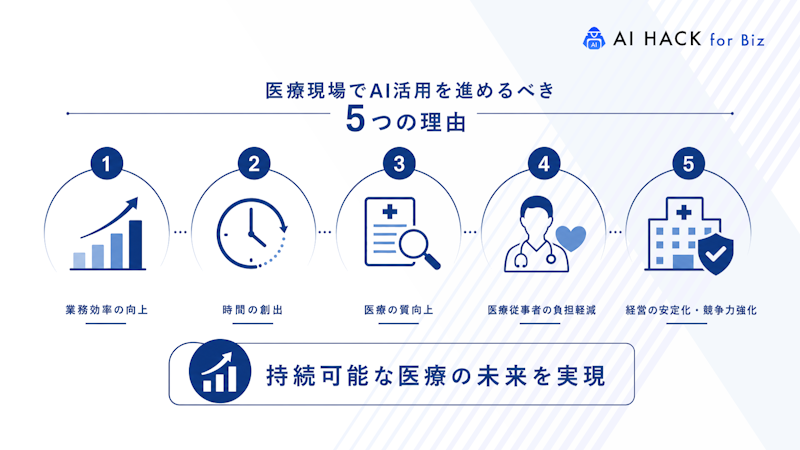 AI HACK for Biz

医療現場でAI活用を進めるべき
5つの理由

1
業務効率の向上

2
時間の創出

3
医療の質向上

4
医療従事者の負担軽減

5
経営の安定化・競争力強化

持続可能な医療の未来を実現